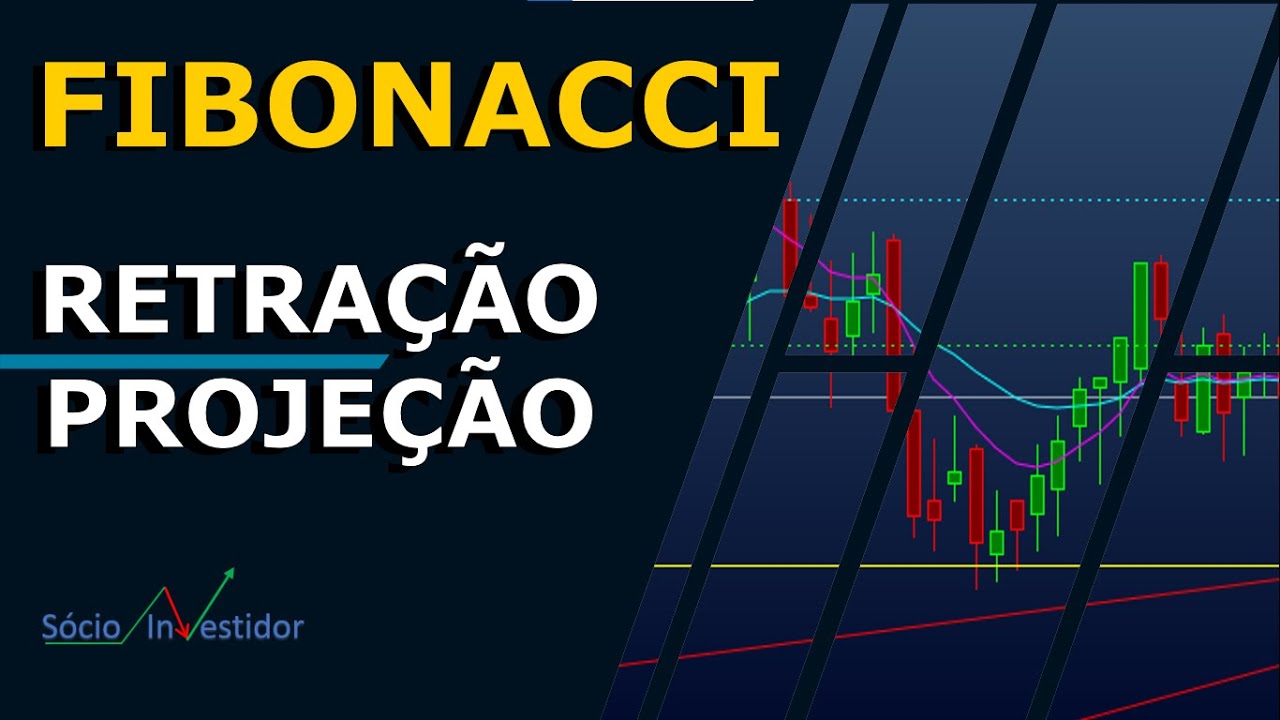 FIBONACCI

RETRAÇÃO
PROJEÇÃO

Sócio Investidor